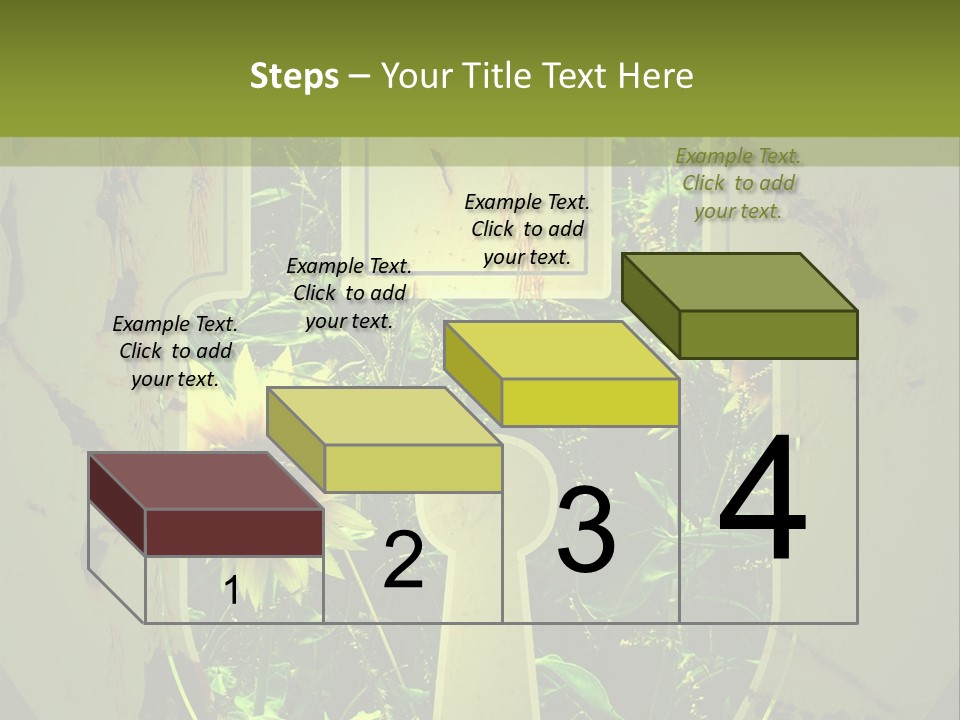 Steps – Your Title Text Here

Example Text. Click to add your text.

Example Text. Click to add your text.

Example Text. Click to add your text.

Example Text. Click to add your text.

1

2

3

4